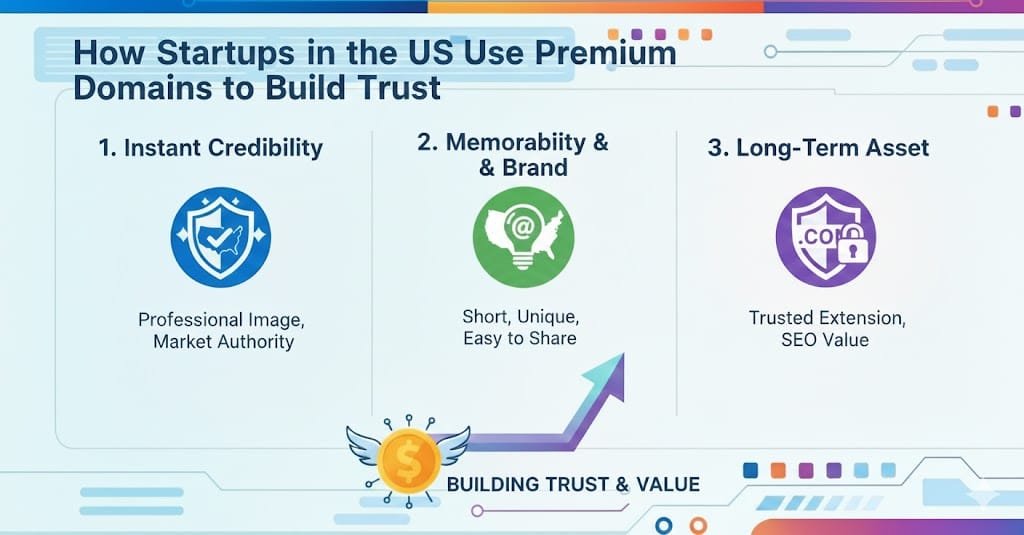 How Startups in the US Use Premium Domains to Build Trust

1. Instant Credibility

Professional Image, Market Authority

2. Memorabiity & & Brand

@

Short, Unique, Easy to Share

3. Long-Term Asset

.COM

Trusted Extension, SEO Value

$

BUILDING TRUST & VALUE